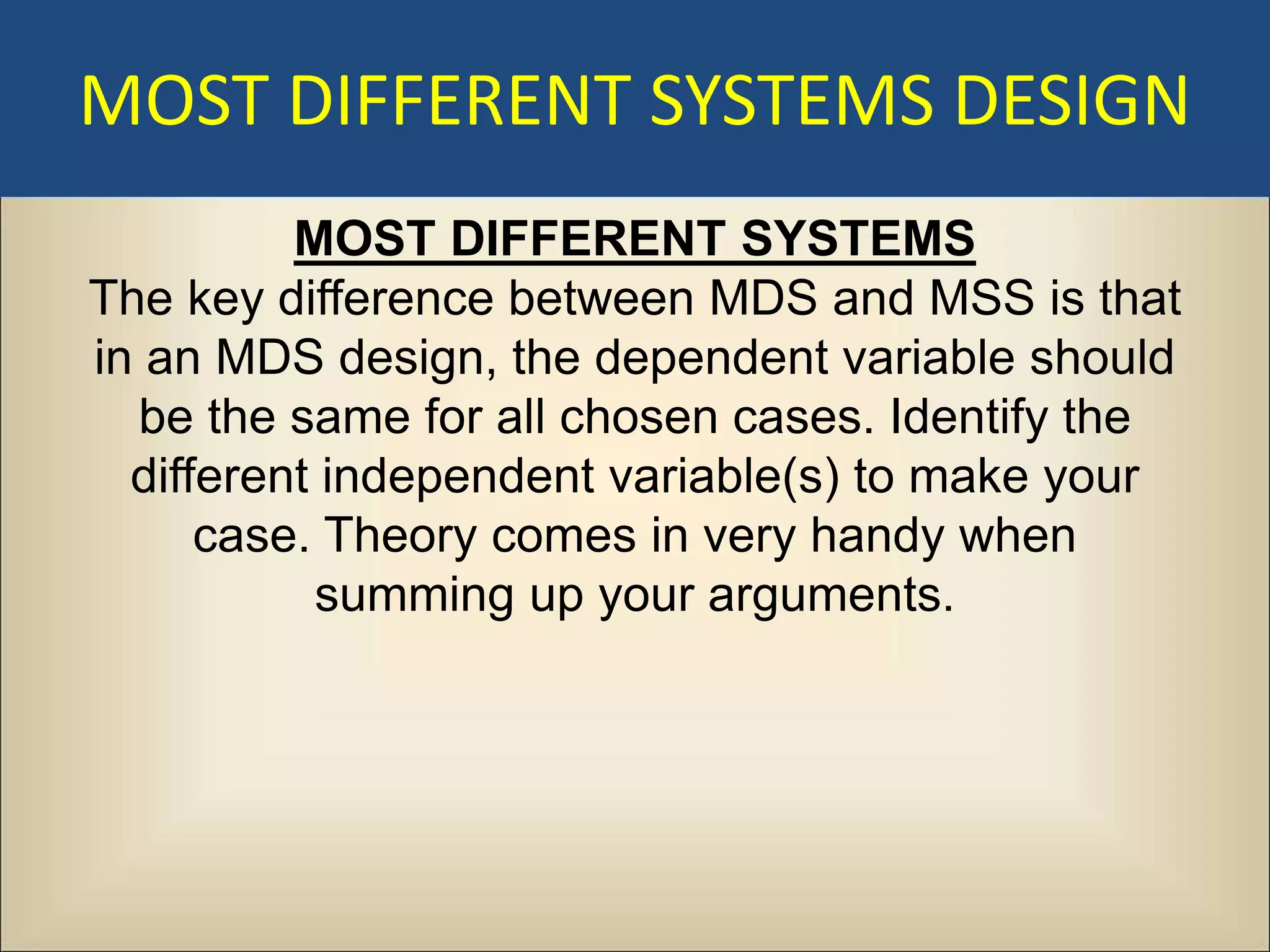 MOST DIFFERENT SYSTEMS DESIGN

MOST DIFFERENT SYSTEMS

The key difference between MDS and MSS is that in an MDS design, the dependent variable should be the same for all chosen cases. Identify the different independent variable(s) to make your case. Theory comes in very handy when summing up your arguments.